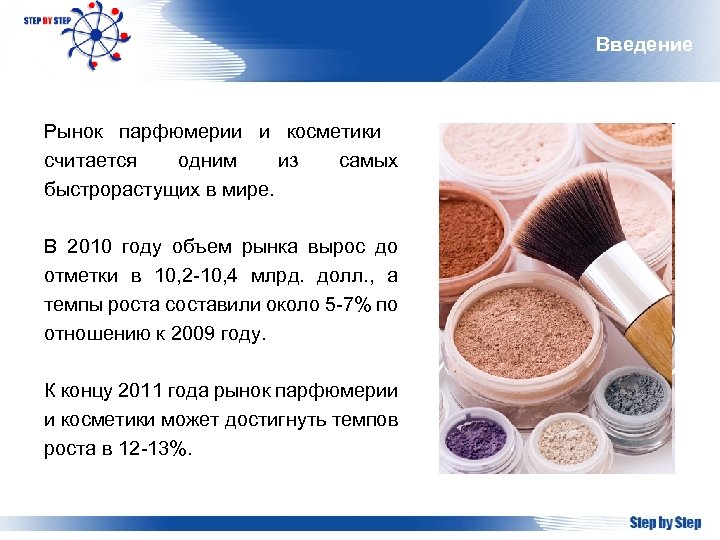 STEP BY STEP

Введение

Рынок парфюмерии и косметики считается одним из самых быстрорастущих в мире.

В 2010 году объем рынка вырос до отметки в 10,2-10,4 млрд. долл., а темпы роста составили около 5-7% по отношению к 2009 году.

К концу 2011 года рынок парфюмерии и косметики может достигнуть темпов роста в 12-13%.

Step by Step